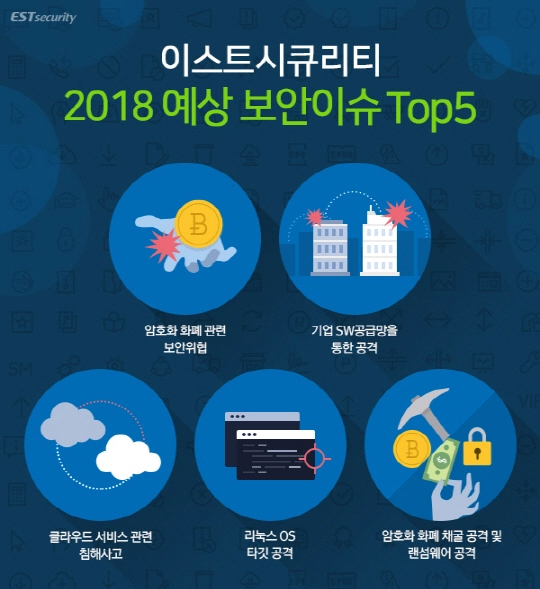 ESTsecurity

이스트시큐리티
2018 예상 보안이슈 Top5

암호화 화폐 관련 보안위협

기업 SW공급망을 통한 공격

클라우드 서비스 관련 침해사고

리눅스 OS 타깃 공격

암호화 화폐 채굴 공격 및 랜섬웨어 공격